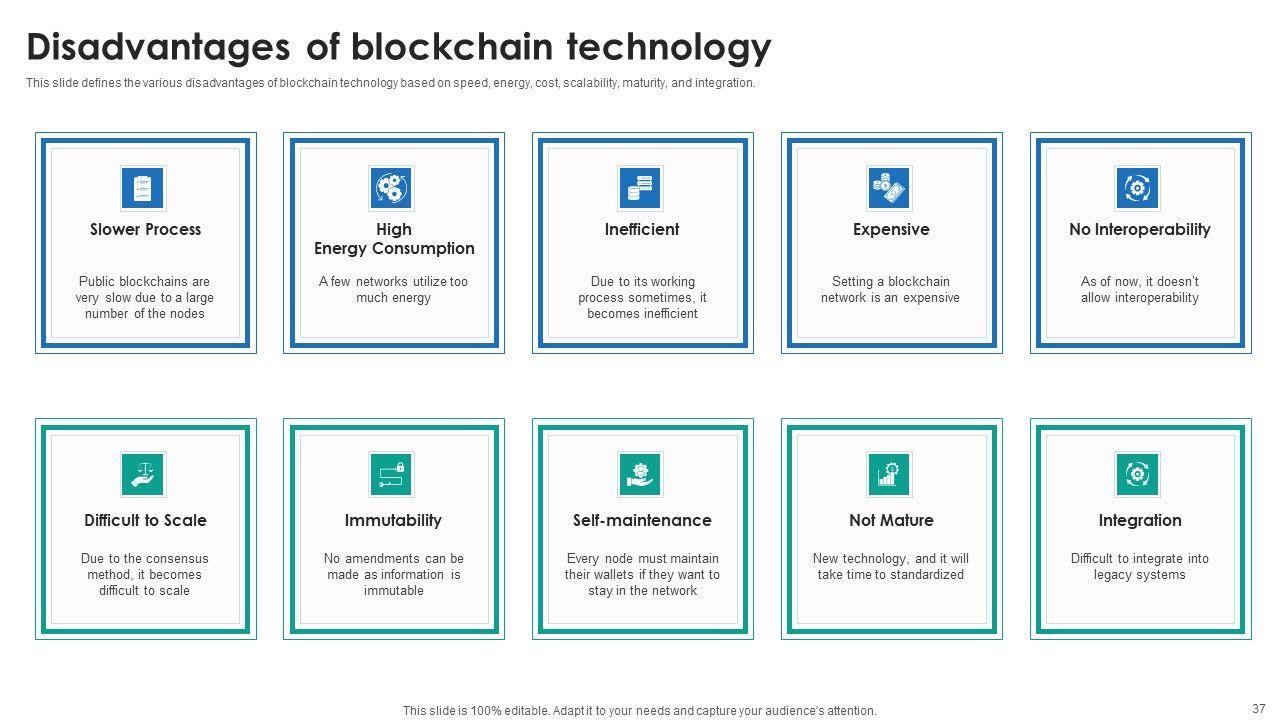 Disadvantages of blockchain technology

This slide defines the various disadvantages of blockchain technology based on speed, energy, cost, scalability, maturity, and integration.

Slower Process

Public blockchains are very slow due to a large number of the nodes

High Energy Consumption

A few networks utilize too much energy

Inefficient

Due to its working process sometimes, it becomes inefficient

Expensive

Setting a blockchain network is an expensive

No Interoperability

As of now, it doesn't allow interoperability

Difficult to Scale

Due to the consensus method, it becomes difficult to scale

Immutability

No amendments can be made as information is immutable

Self-maintenance

Every node must maintain their wallets if they want to stay in the network

Not Mature

New technology, and it will take time to standardized

Integration

Difficult to integrate into legacy systems

This slide is 100% editable. Adapt it to your needs and capture your audience's attention.

37